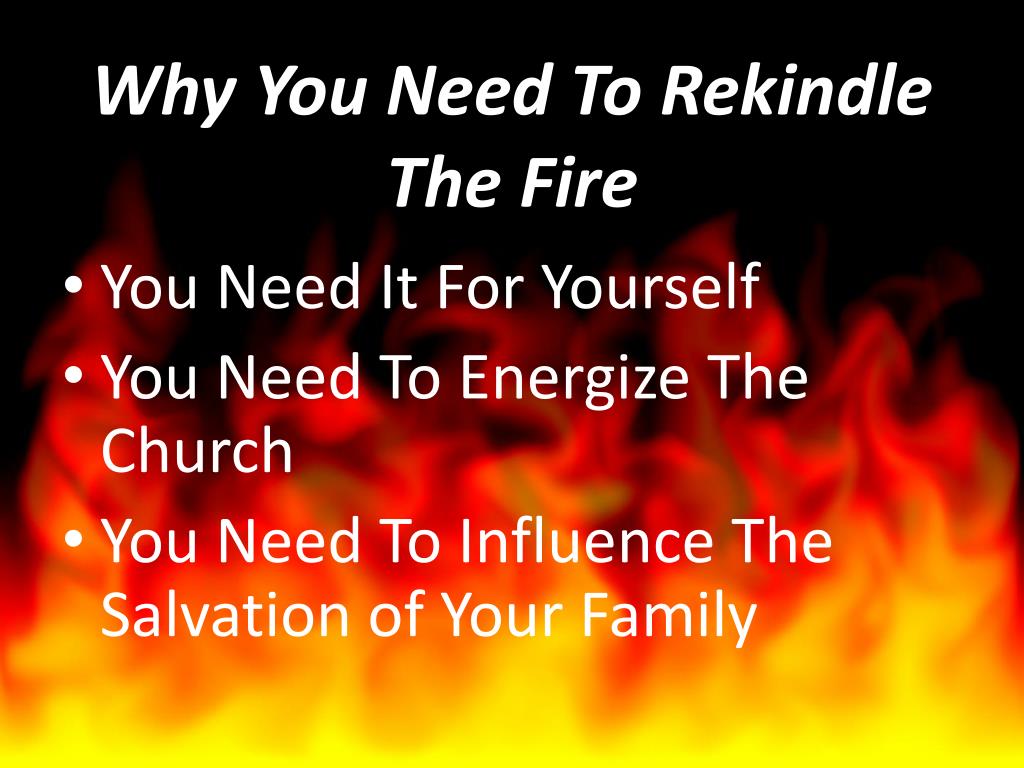 Why You Need To Rekindle The Fire

• You Need It For Yourself
• You Need To Energize The Church
• You Need To Influence The Salvation of Your Family